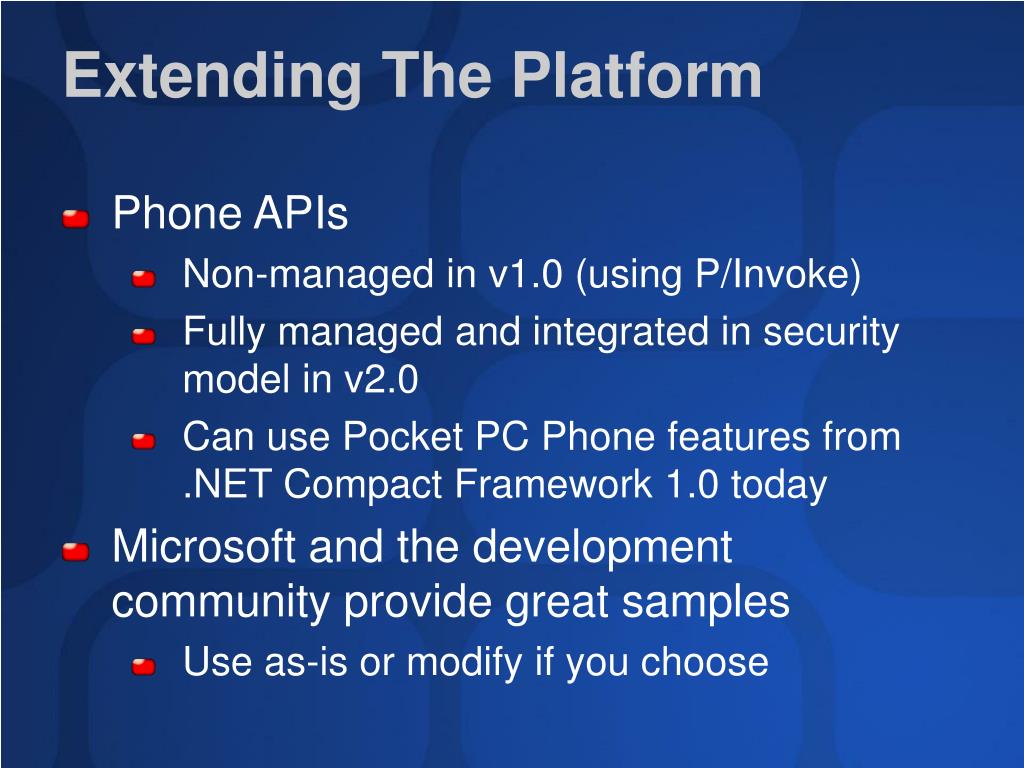 Extending The Platform

Phone APIs

Non-managed in v1.0 (using P/Invoke)

Fully managed and integrated in security model in v2.0

Can use Pocket PC Phone features from .NET Compact Framework 1.0 today

Microsoft and the development community provide great samples

Use as-is or modify if you choose